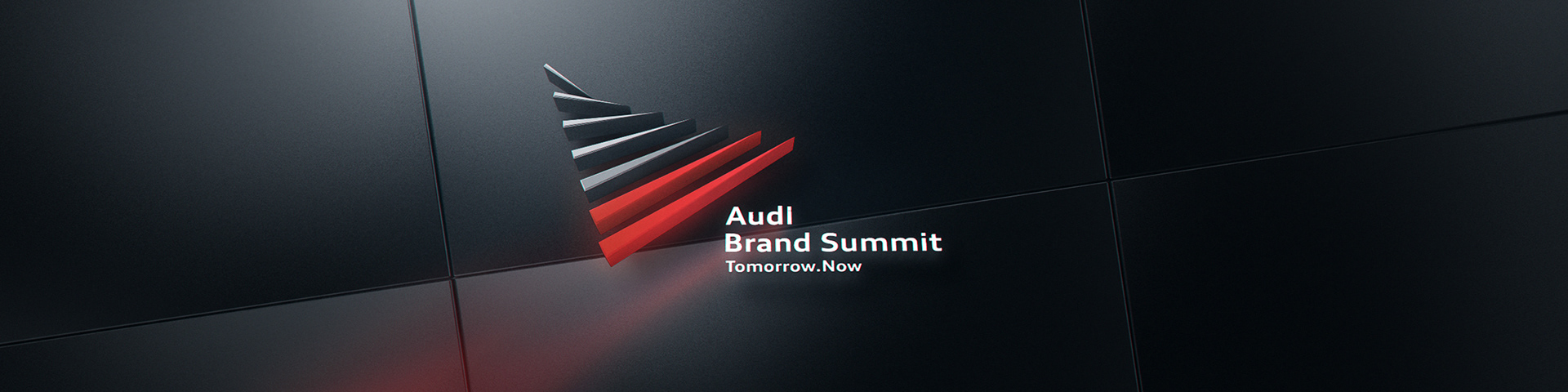 Audi
Brand Summit
Tomorrow.Now